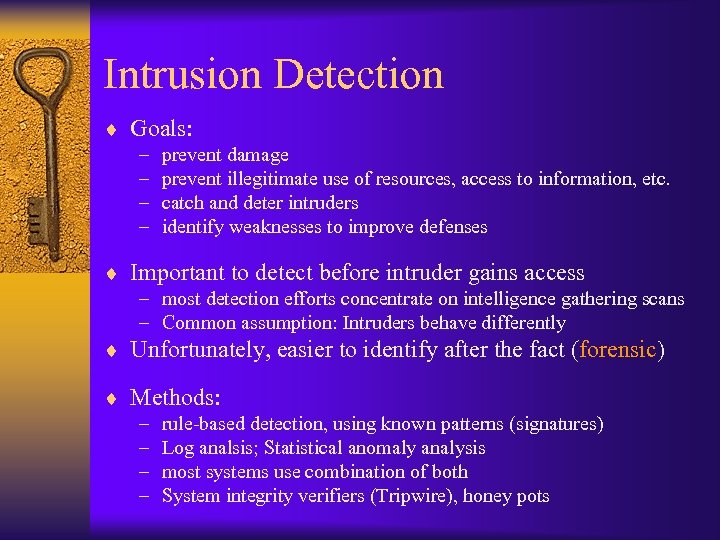 Intrusion Detection

♦ Goals:
– prevent damage
– prevent illegitimate use of resources, access to information, etc.
– catch and deter intruders
– identify weaknesses to improve defenses

♦ Important to detect before intruder gains access
– most detection efforts concentrate on intelligence gathering scans
– Common assumption: Intruders behave differently

♦ Unfortunately, easier to identify after the fact (forensic)

♦ Methods:
– rule-based detection, using known patterns (signatures)
– Log analsis; Statistical anomaly analysis
– most systems use combination of both
– System integrity verifiers (Tripwire), honey pots